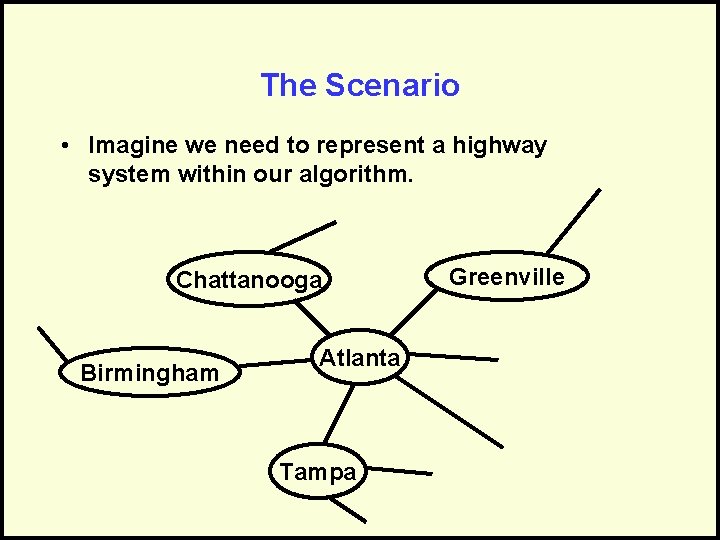 The Scenario

• Imagine we need to represent a highway system within our algorithm.

Chattanooga
Greenville
Birmingham
Atlanta
Tampa